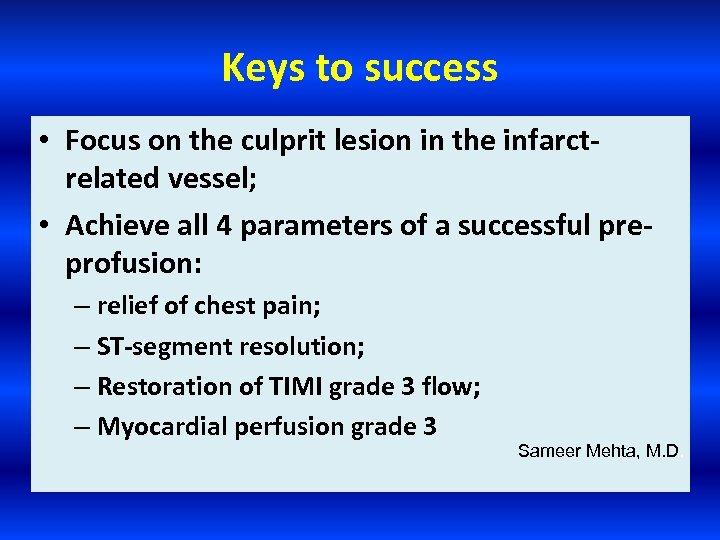 Keys to success

• Focus on the culprit lesion in the infarct-related vessel;

• Achieve all 4 parameters of a successful pre-profusion:

– relief of chest pain;

– ST-segment resolution;

– Restoration of TIMI grade 3 flow;

– Myocardial perfusion grade 3

Sameer Mehta, M.D.